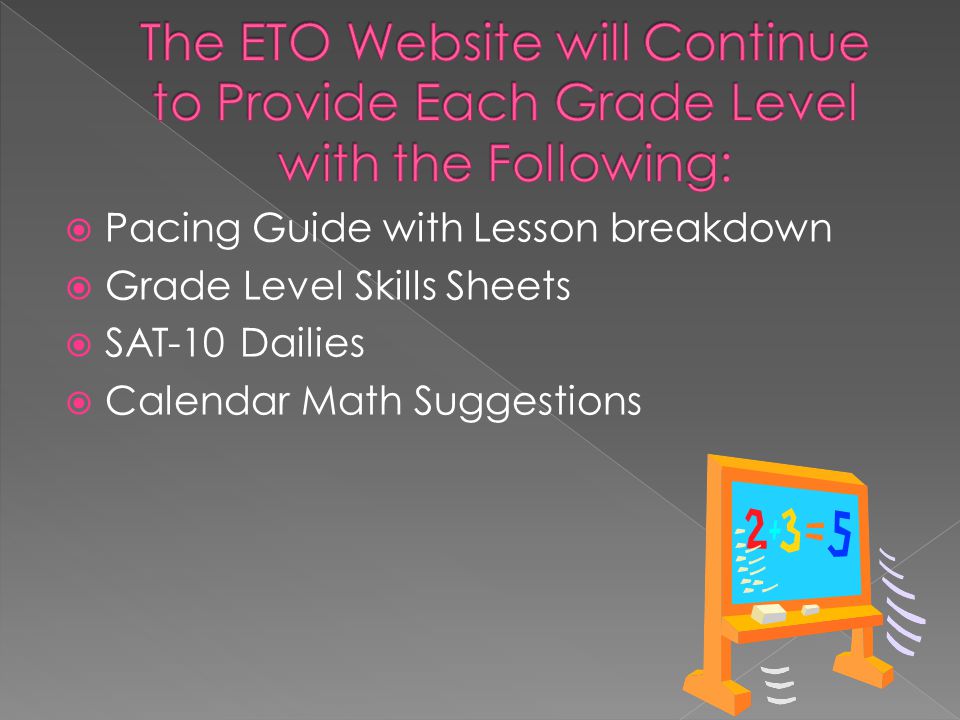 The ETO Website will Continue to Provide Each Grade Level with the Following:

Pacing Guide with Lesson breakdown
Grade Level Skills Sheets
SAT-10 Dailies
Calendar Math Suggestions

$2+3=5$